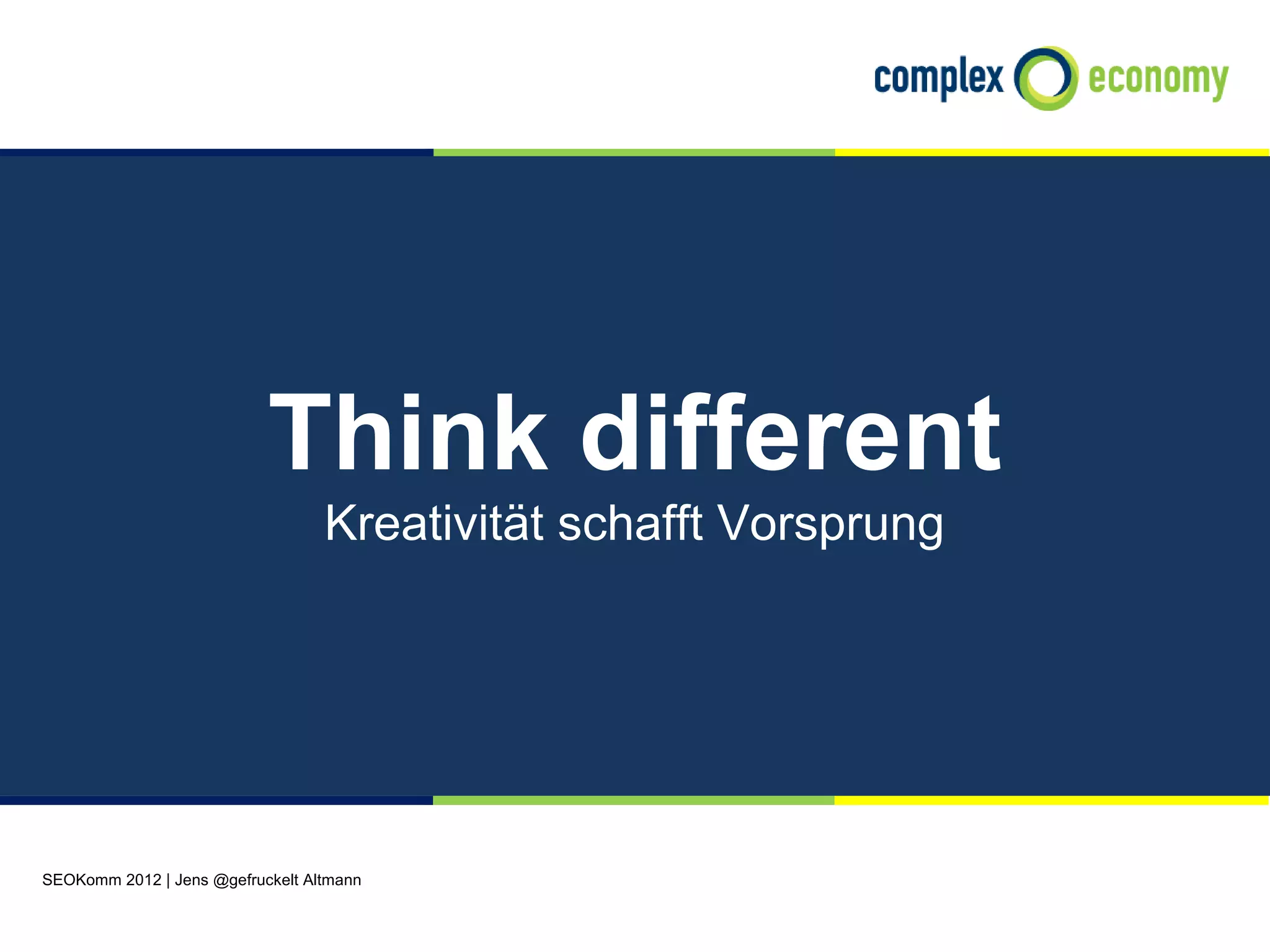 complex economy

Think different

Kreativität schafft Vorsprung

SEOKomm 2012 | Jens @gefruckelt Altmann